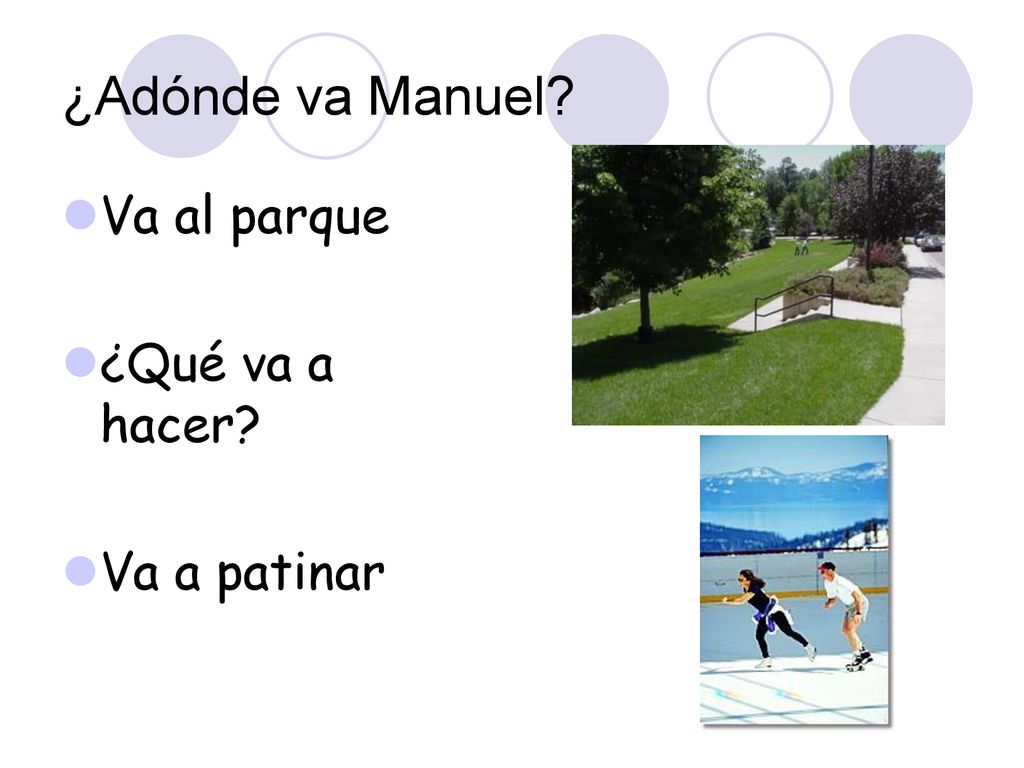 ¿Adónde va Manuel?

Va al parque

¿Qué va a hacer?

Va a patinar